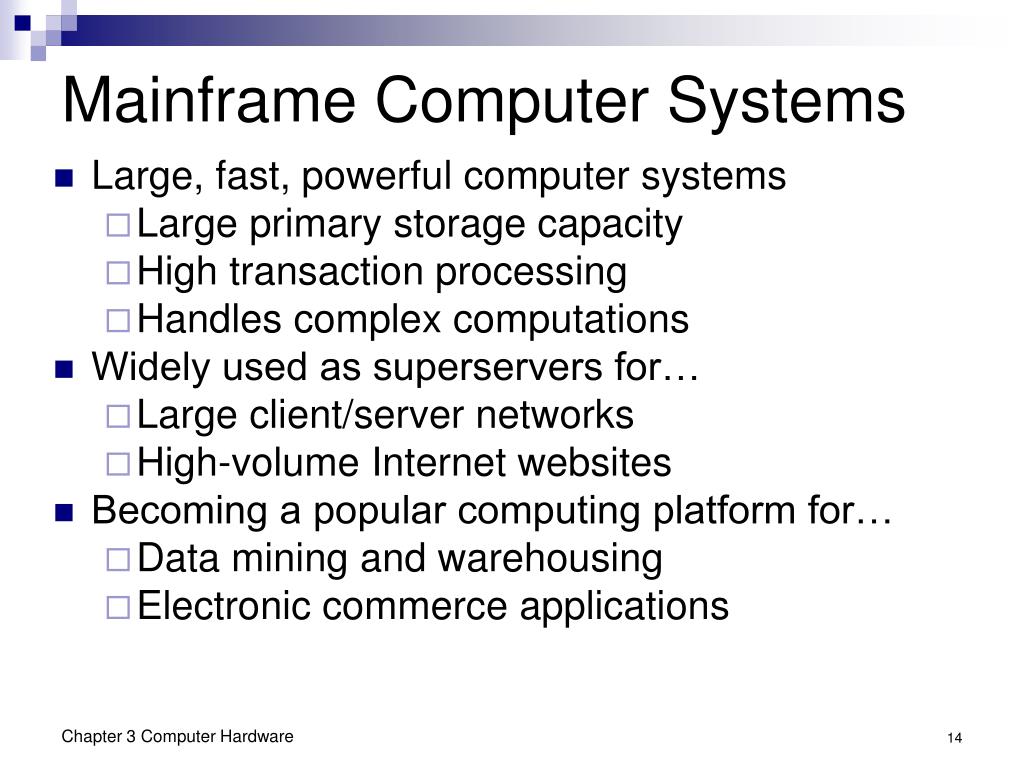 Mainframe Computer Systems

- Large, fast, powerful computer systems
  - Large primary storage capacity
  - High transaction processing
  - Handles complex computations
- Widely used as superservers for…
  - Large client/server networks
  - High-volume Internet websites
- Becoming a popular computing platform for…
  - Data mining and warehousing
  - Electronic commerce applications

Chapter 3 Computer Hardware

14